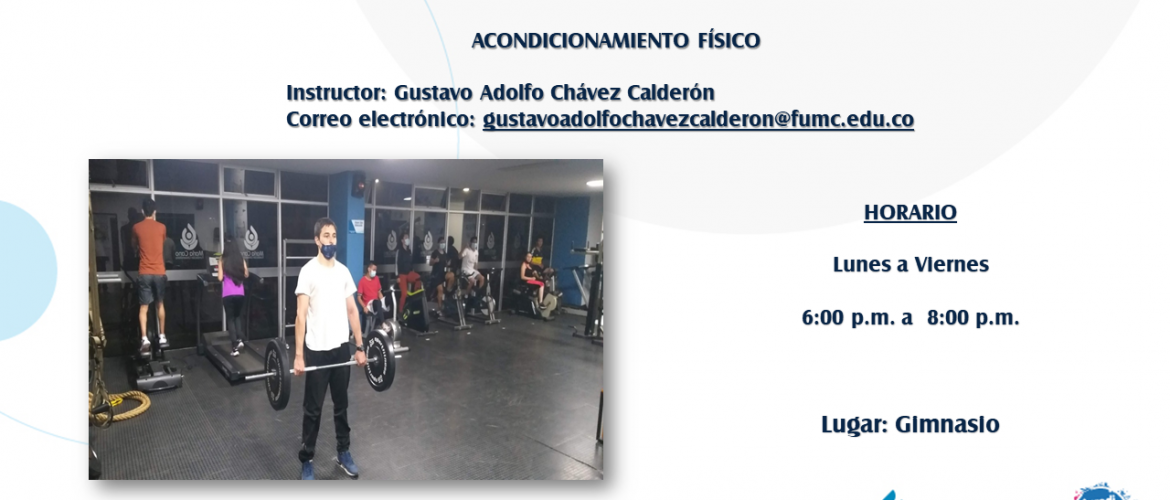 ACONDICIONAMIENTO FÍSICO

Instructor: Gustavo Adolfo Chávez Calderón
Correo electrónico: gustavoadolfochavezcalderon@fumc.edu.co

HORARIO

Lunes a Viernes

6:00 p.m. a 8:00 p.m.

Lugar: Gimnasio